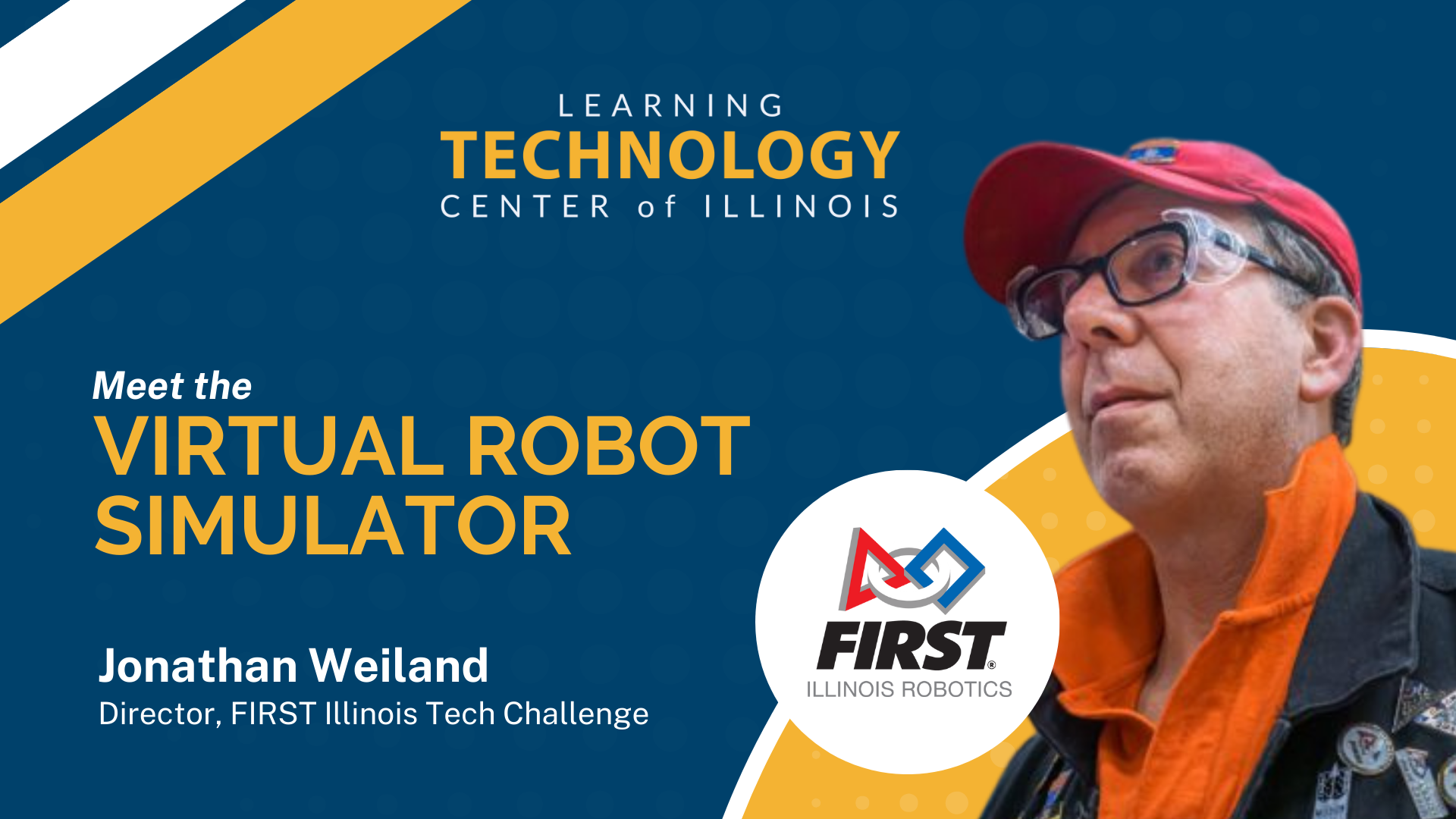 LEARNING
TECHNOLOGY
CENTER of ILLINOIS

Meet the
VIRTUAL ROBOT SIMULATOR

Jonathan Weiland
Director, FIRST Illinois Tech Challenge

FIRST®
ILLINOIS ROBOTICS